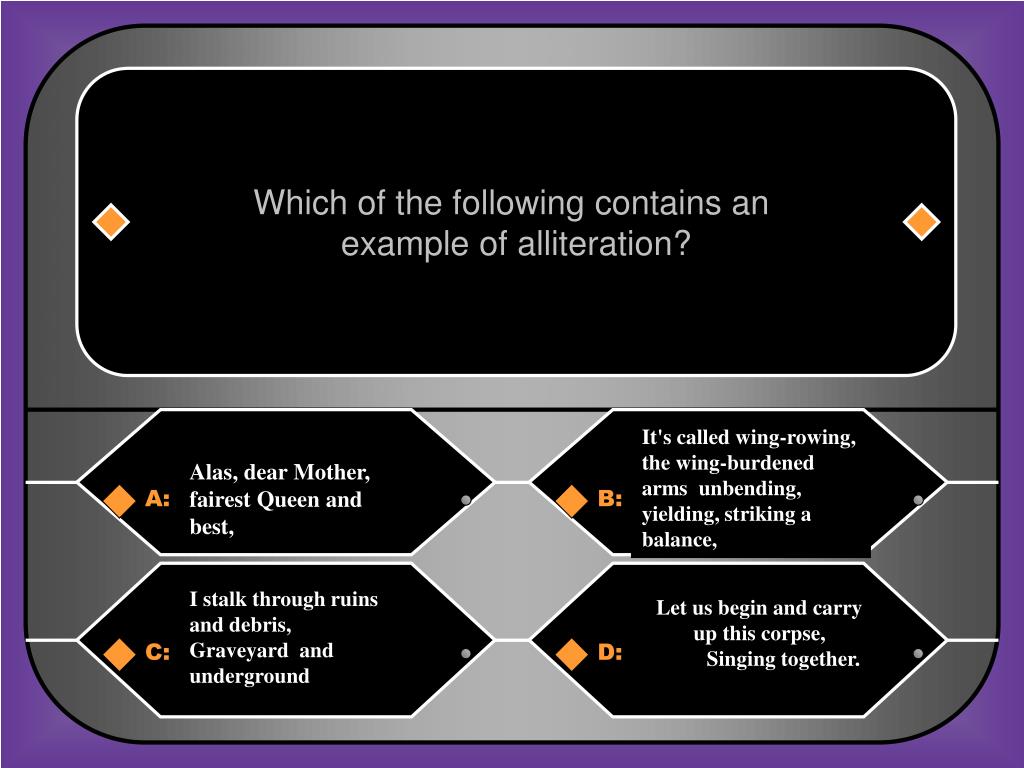 Which of the following contains an example of alliteration?

A: Alas, dear Mother, fairest Queen and best,

B: It's called wing-rowing, the wing-burdened arms unbending, yielding, striking a balance,

C: I stalk through ruins and debris, Graveyard and underground

D: Let us begin and carry up this corpse, Singing together.